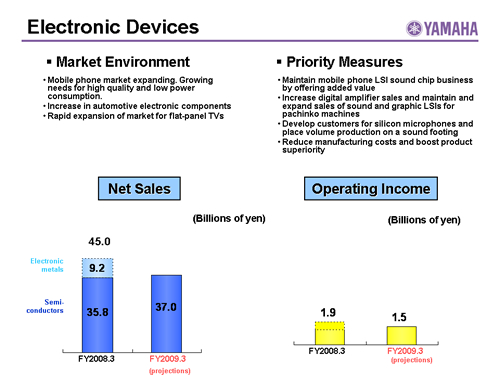 Electronic Devices

YAMAHA

▪ Market Environment

• Mobile phone market expanding. Growing needs for high quality and low power consumption.
• Increase in automotive electronic components
• Rapid expansion of market for flat-panel TVs

▪ Priority Measures

• Maintain mobile phone LSI sound chip business by offering added value
• Increase digital amplifier sales and maintain and expand sales of sound and graphic LSIs for pachinko machines
• Develop customers for silicon microphones and place volume production on a sound footing
• Reduce manufacturing costs and boost product superiority

Net Sales

(Billions of yen)

45.0

Electronic metals

9.2

Semi-conductors

35.8

37.0

FY2008.3

FY2009.3 (projections)

Operating Income

(Billions of yen)

1.9

1.5

FY2008.3

FY2009.3 (projections)